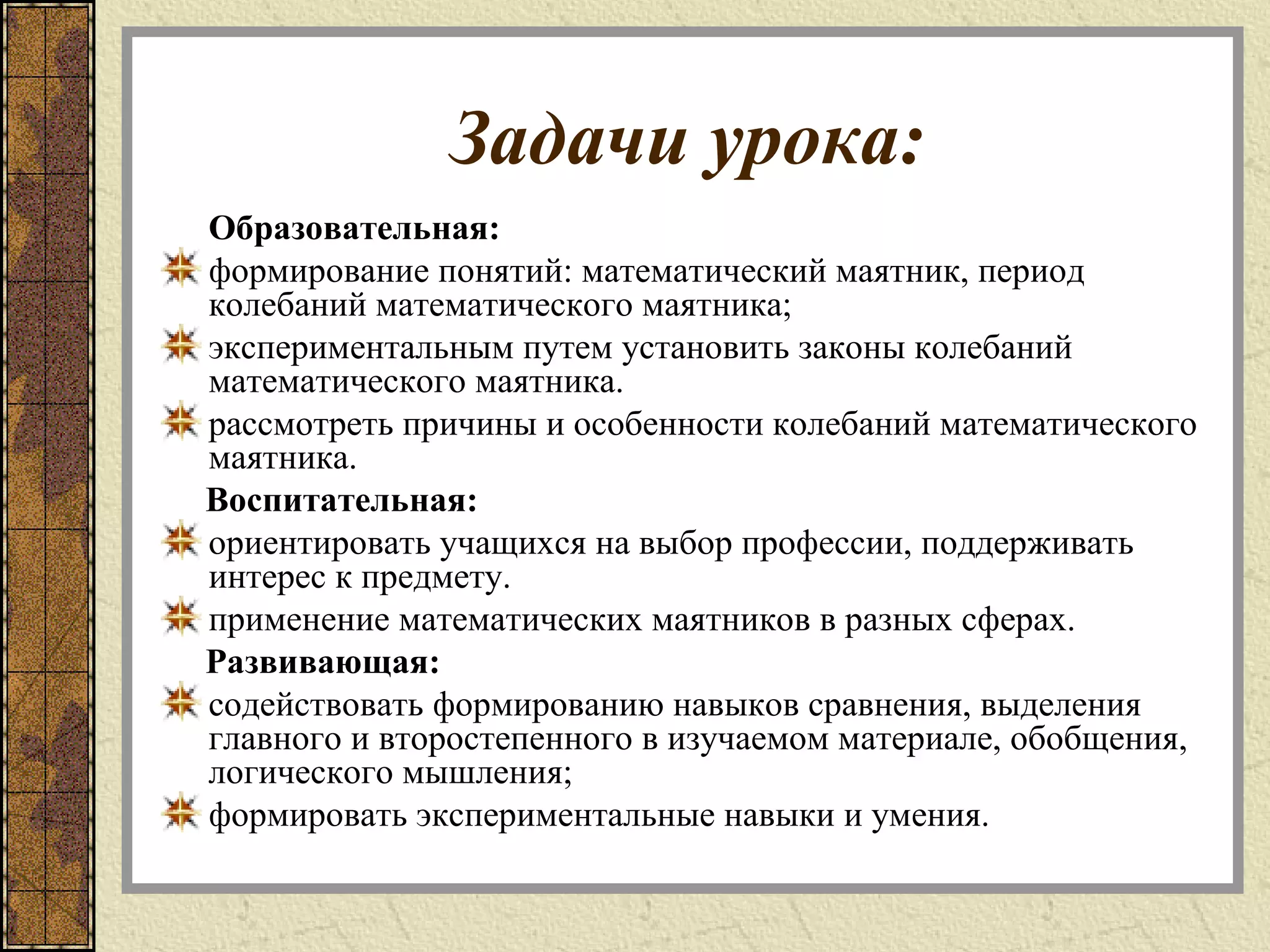 Задачи урока:

Образовательная:

формирование понятий: математический маятник, период колебаний математического маятника;

экспериментальным путем установить законы колебаний математического маятника.

рассмотреть причины и особенности колебаний математического маятника.

Воспитательная:

ориентировать учащихся на выбор профессии, поддерживать интерес к предмету.

применение математических маятников в разных сферах.

Развивающая:

содействовать формированию навыков сравнения, выделения главного и второстепенного в изучаемом материале, обобщения, логического мышления;

формировать экспериментальные навыки и умения.